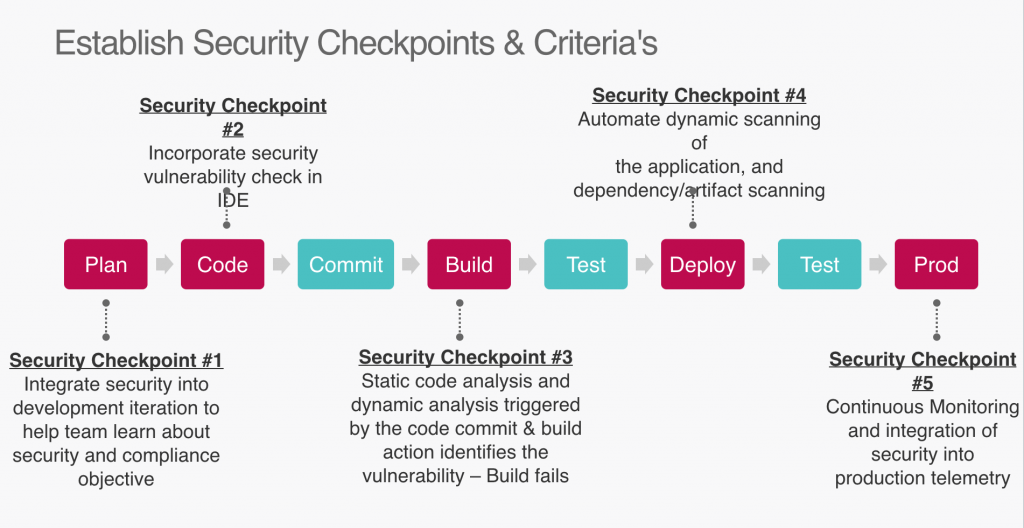 Establish Security Checkpoints & Criteria's

Security Checkpoint #2
Incorporate security vulnerability check in IDE

Security Checkpoint #4
Automate dynamic scanning of the application, and dependency/artifact scanning

Plan
Code
Commit
Build
Test
Deploy
Test
Prod

Security Checkpoint #1
Integrate security into development iteration to help team learn about security and compliance objective

Security Checkpoint #3
Static code analysis and dynamic analysis triggered by the code commit & build action identifies the vulnerability – Build fails

Security Checkpoint #5
Continuous Monitoring and integration of security into production telemetry